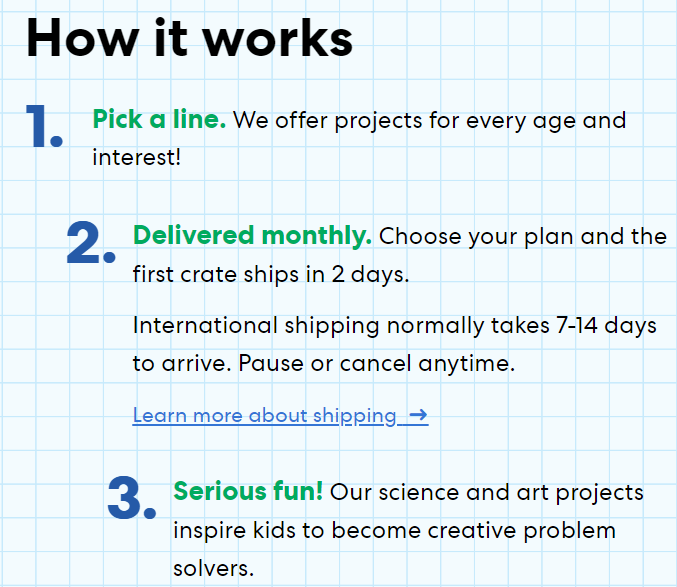 How it works

1. Pick a line. We offer projects for every age and interest!

2. Delivered monthly. Choose your plan and the first crate ships in 2 days.

International shipping normally takes 7-14 days to arrive. Pause or cancel anytime.

Learn more about shipping →

3. Serious fun! Our science and art projects inspire kids to become creative problem solvers.